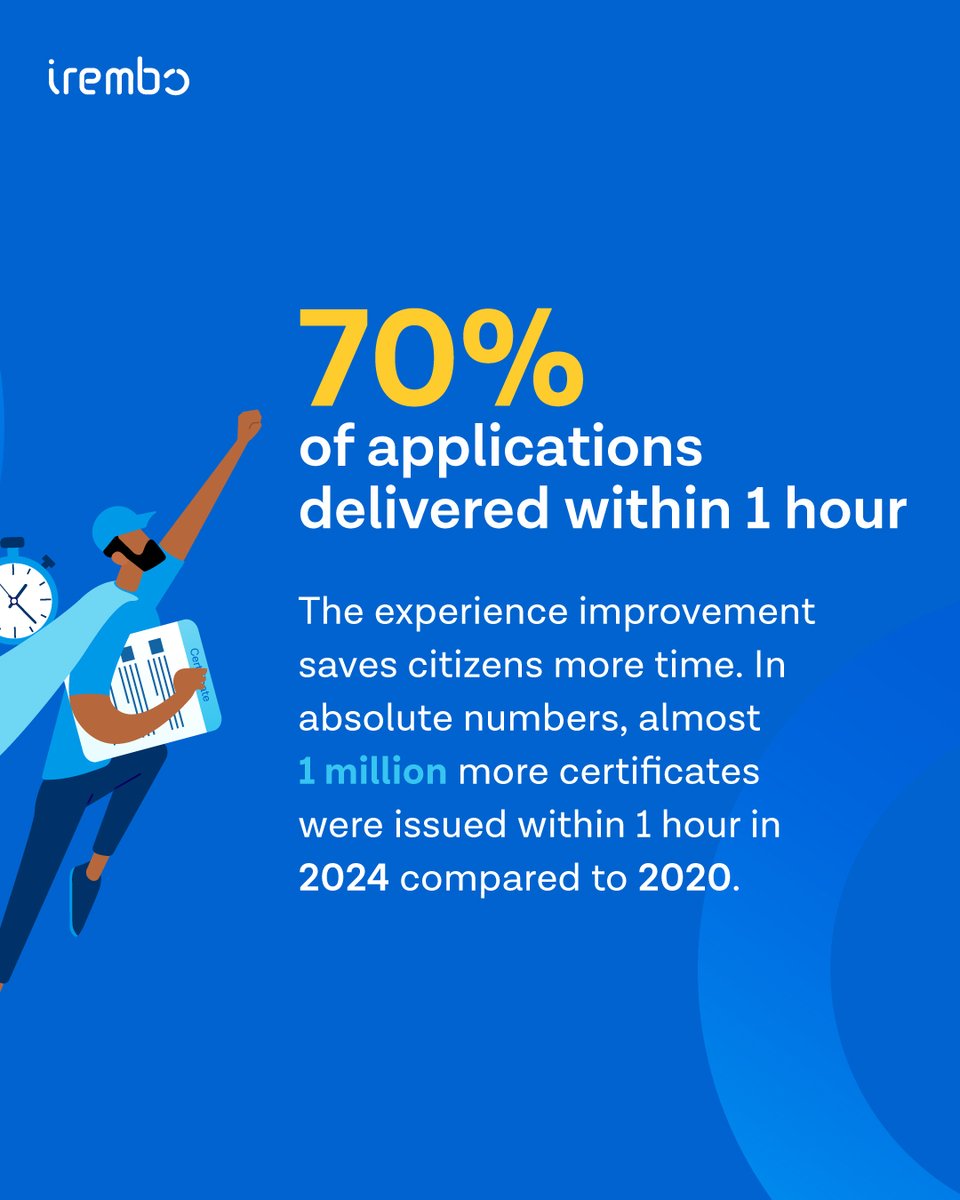 irembo

70%
of applications delivered within 1 hour

The experience improvement saves citizens more time. In absolute numbers, almost 1 million more certificates were issued within 1 hour in 2024 compared to 2020.

Certificate